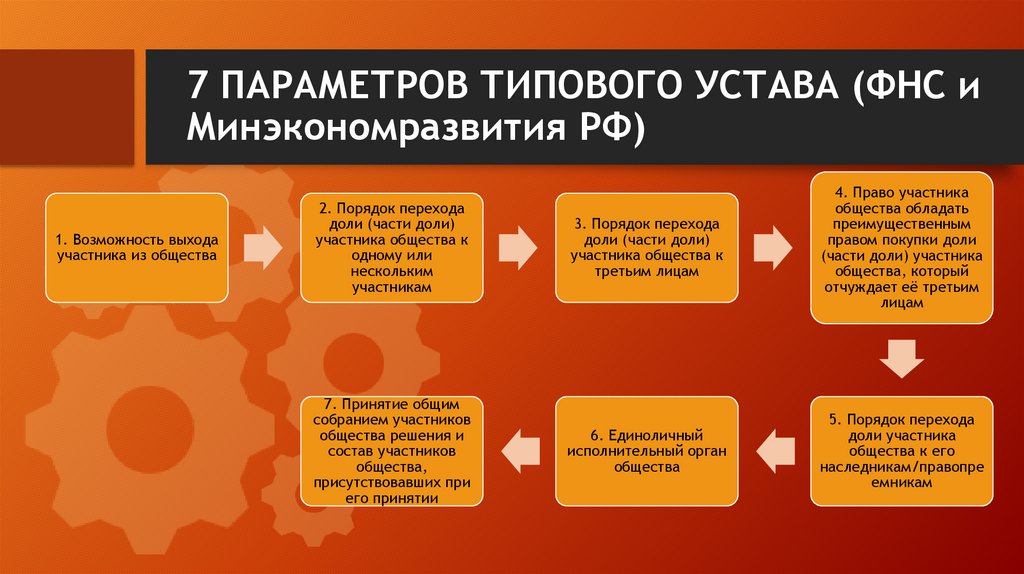 7 ПАРАМЕТРОВ ТИПОВОГО УСТАВА (ФНС и Минэкономразвития РФ)

1. Возможность выхода участника из общества

2. Порядок перехода доли (части доли) участника общества к одному или нескольким участникам

3. Порядок перехода доли (части доли) участника общества к третьим лицам

4. Право участника общества обладать преимущественным правом покупки доли (части доли) участника общества, который отчуждает её третьим лицам

5. Порядок перехода доли участника общества к его наследникам/правопреемникам

6. Единоличный исполнительный орган общества

7. Принятие общим собранием участников общества решения и состав участников общества, присутствовавших при его принятии